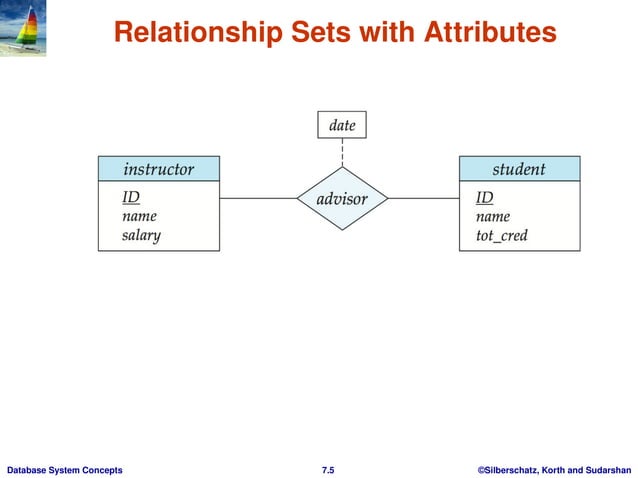 Relationship Sets with Attributes

date

instructor

ID
name
salary

advisor

student

ID
name
tot_cred

Database System Concepts

7.5

©Silberschatz, Korth and Sudarshan